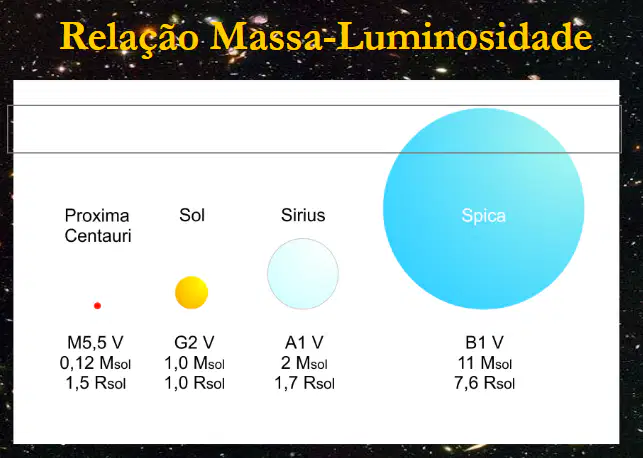 Relação Massa-Luminosidade

Proxima Centauri

M5,5 V
0,12 $M_{sol}$
1,5 $R_{sol}$

Sol

G2 V
1,0 $M_{sol}$
1,0 $R_{sol}$

Sirius

A1 V
2 $M_{sol}$
1,7 $R_{sol}$

Spica

B1 V
11 $M_{sol}$
7,6 $R_{sol}$